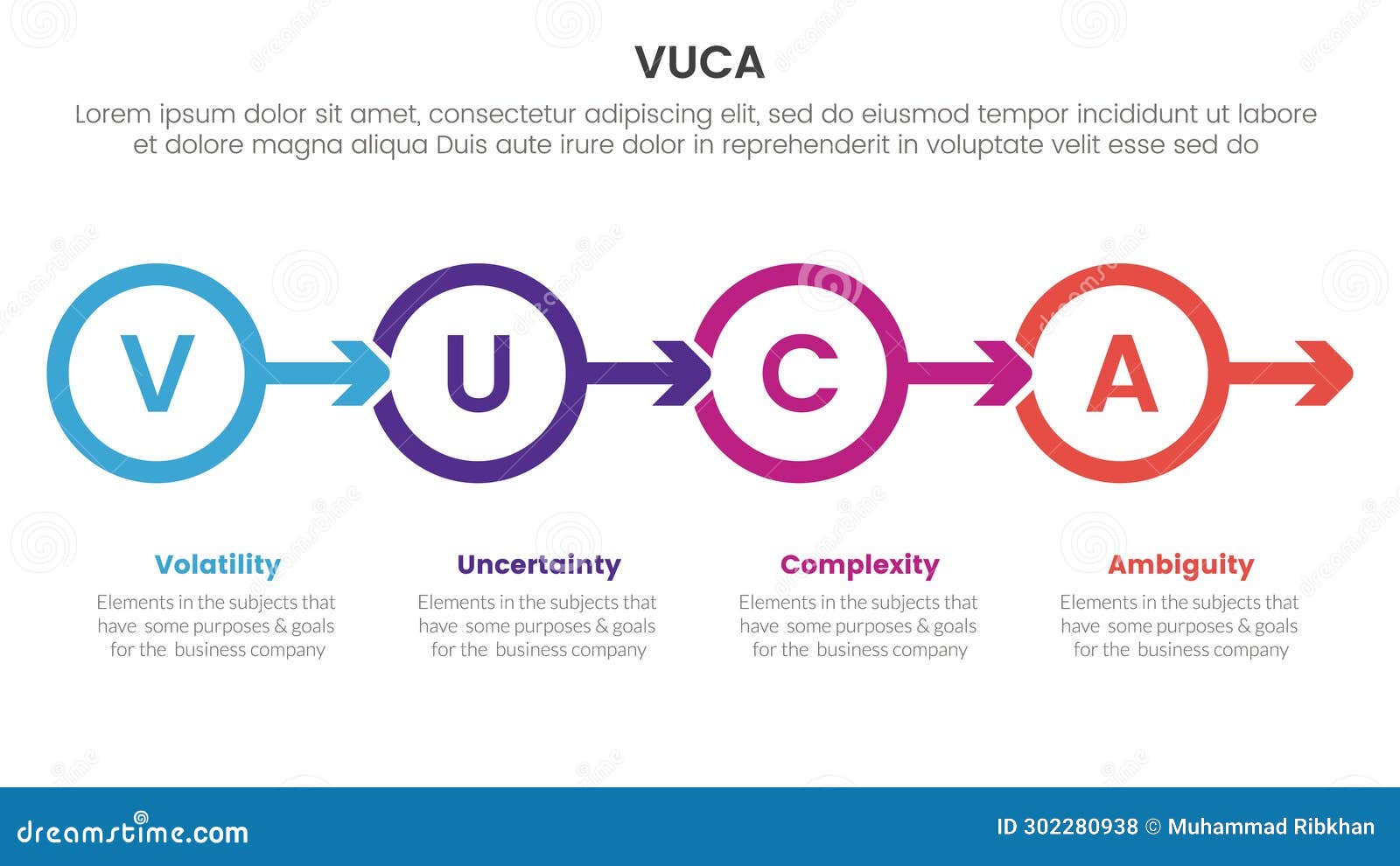 VUCA

Lorem ipsum dolor sit amet, consectetur adipiscing elit, sed do eiusmod tempor incididunt ut labore et dolore magna aliqua Duis aute irure dolor in reprehenderit in voluptate velit esse sed do

V

U

C

A

Volatility

Elements in the subjects that have some purposes & goals for the business company

Uncertainty

Elements in the subjects that have some purposes & goals for the business company

Complexity

Elements in the subjects that have some purposes & goals for the business company

Ambiguity

Elements in the subjects that have some purposes & goals for the business company

dreamstime.com

ID 302280938 © Muhammad Ribkhan